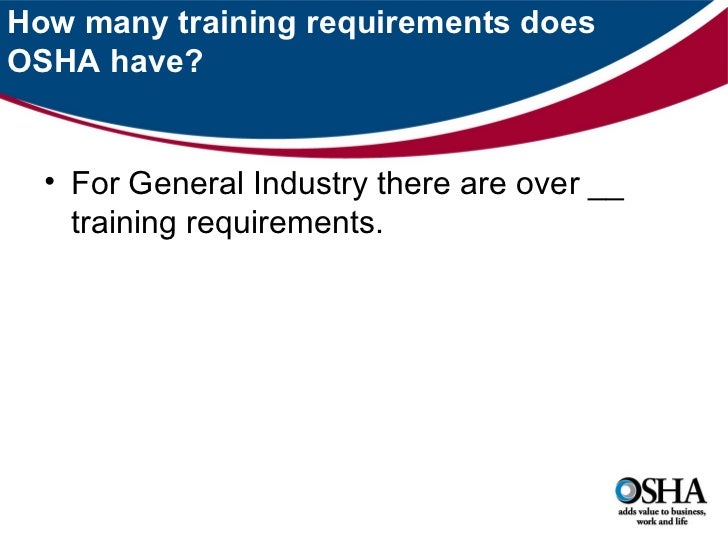 How many training requirements does OSHA have?

• For General Industry there are over __ training requirements.

OSHA
adds value to business, work and life